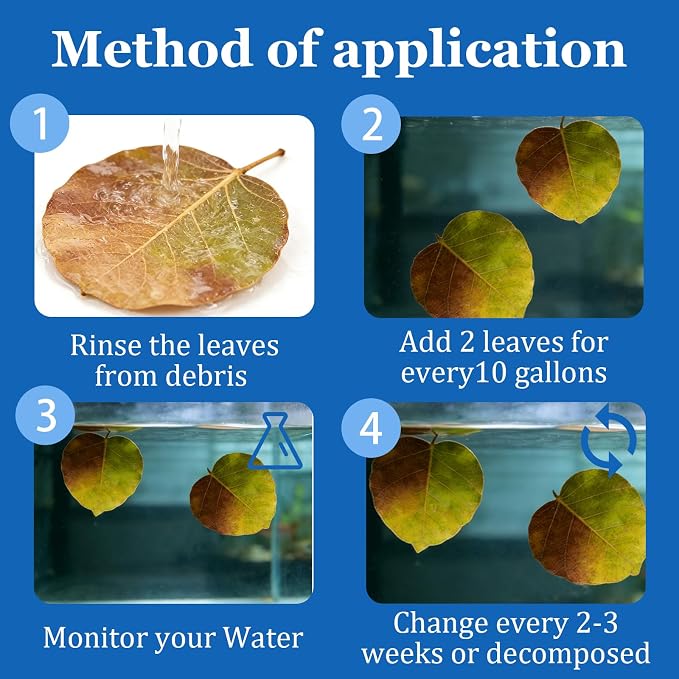 Method of application

1

Rinse the leaves from debris

2

Add 2 leaves for every10 gallons

3

Monitor your Water

4

Change every 2-3 weeks or decomposed